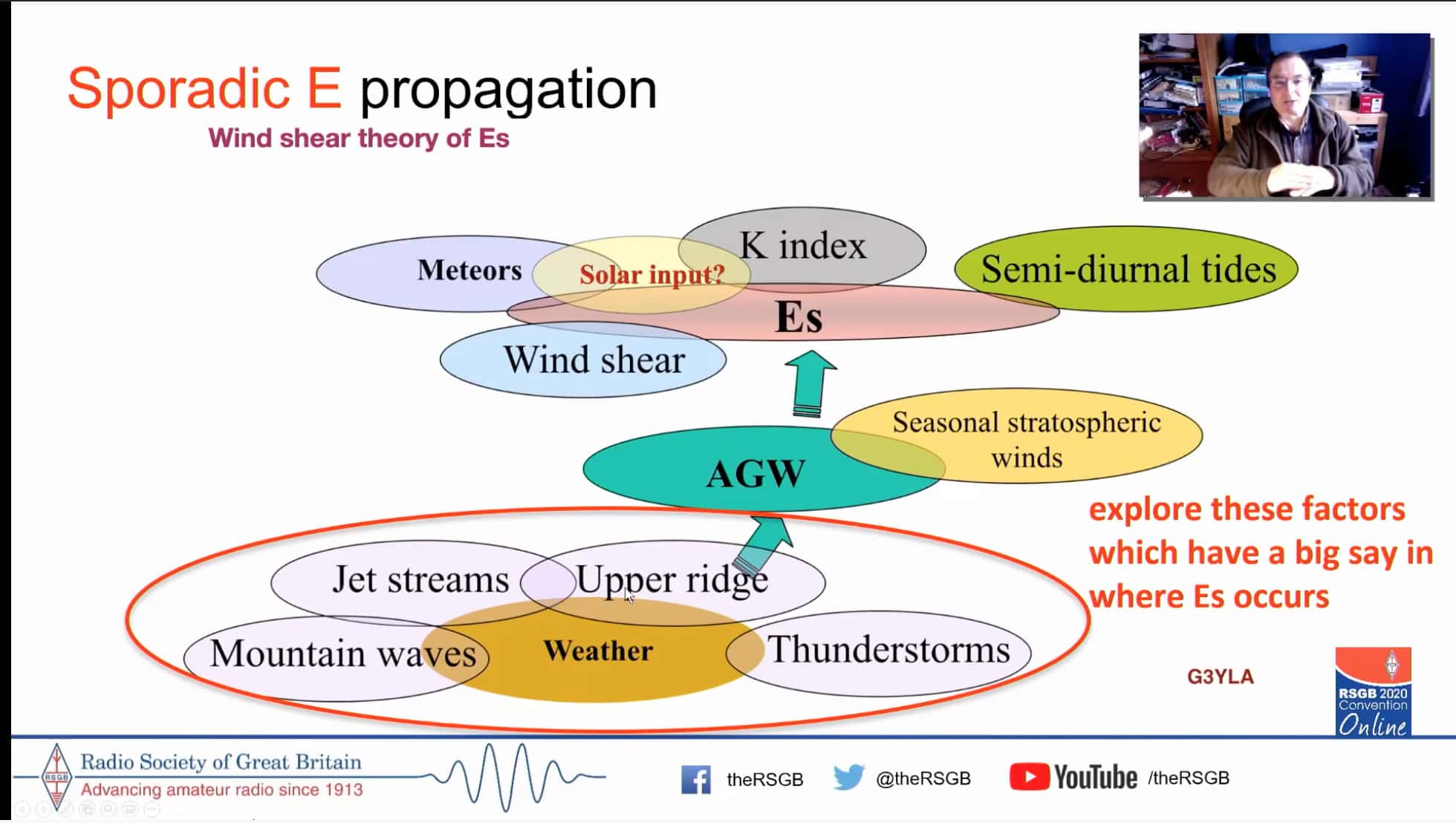 Sporadic E propagation
Wind shear theory of Es

Meteors
Solar input?
K index
Semi-diurnal tides
Es
Wind shear
Seasonal stratospheric winds
AGW
Jet streams
Upper ridge
Mountain waves
Weather
Thunderstorms

explore these factors which have a big say in where Es occurs

G3YLA

RSGB 2020 Convention Online

RSGB
Radio Society of Great Britain
Advancing amateur radio since 1913

theRSGB
@theRSGB
YouTube /theRSGB